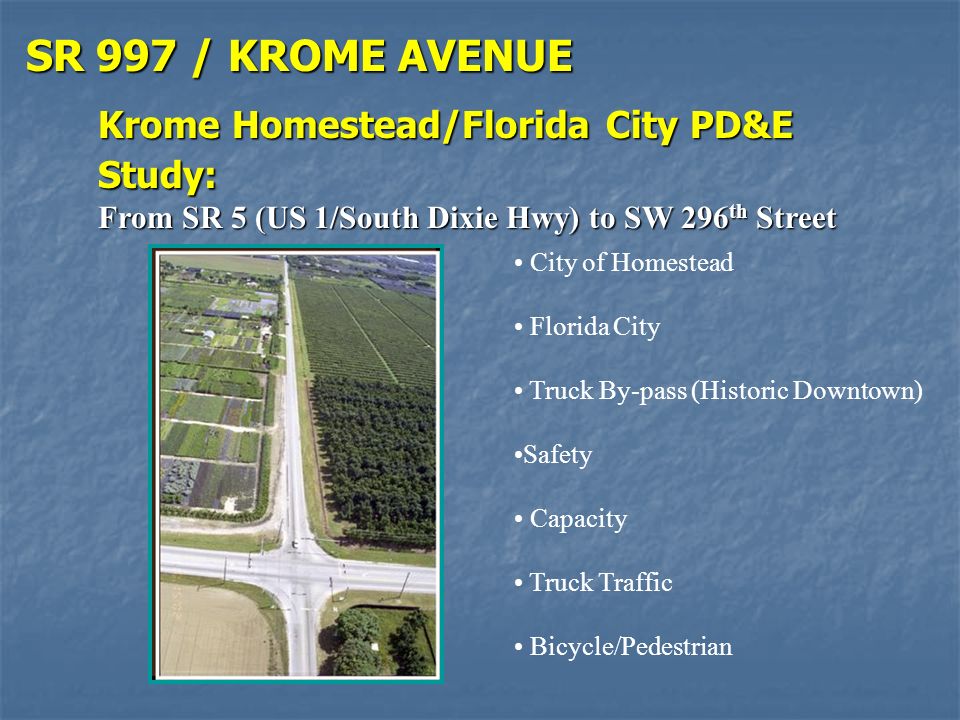 SR 997 / KROME AVENUE

Krome Homestead/Florida City PD&E Study:

From SR 5 (US 1/South Dixie Hwy) to SW 296$^{th}$ Street

• City of Homestead

• Florida City

• Truck By-pass (Historic Downtown)

•Safety

• Capacity

• Truck Traffic

• Bicycle/Pedestrian